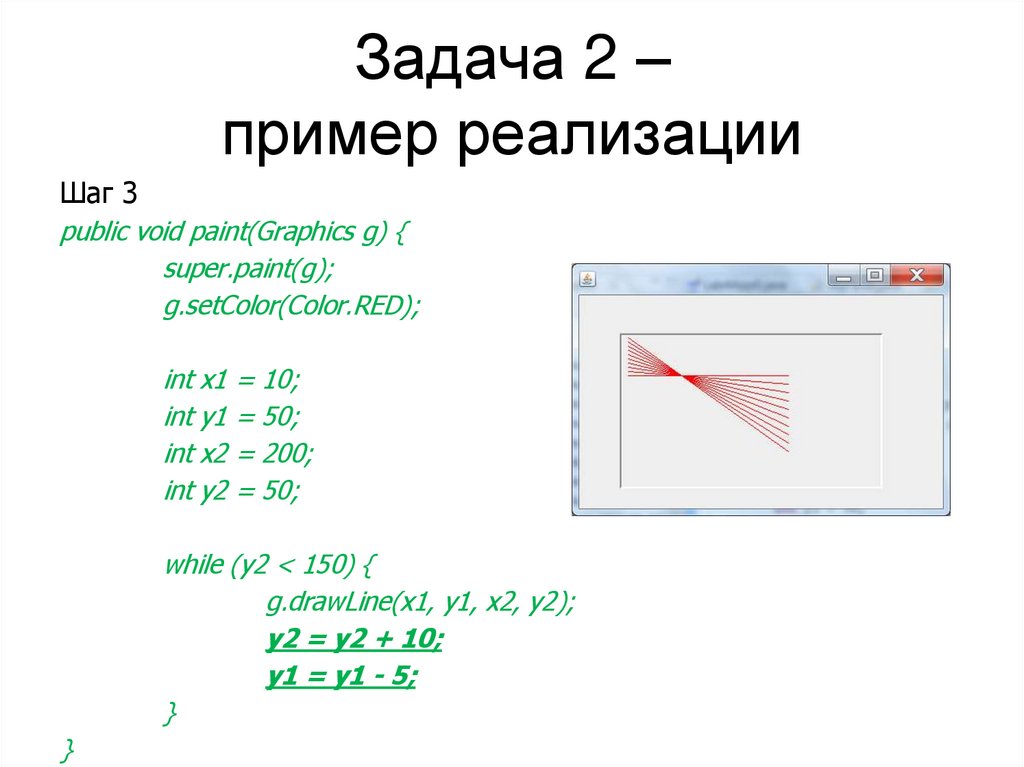 Задача 2 –
пример реализации

Шаг 3
public void paint(Graphics g) {
super.paint(g);
g.setColor(Color.RED);

int x1 = 10;
int y1 = 50;
int x2 = 200;
int y2 = 50;

while (y2 < 150) {
g.drawLine(x1, y1, x2, y2);
y2 = y2 + 10;
y1 = y1 - 5;
}
}